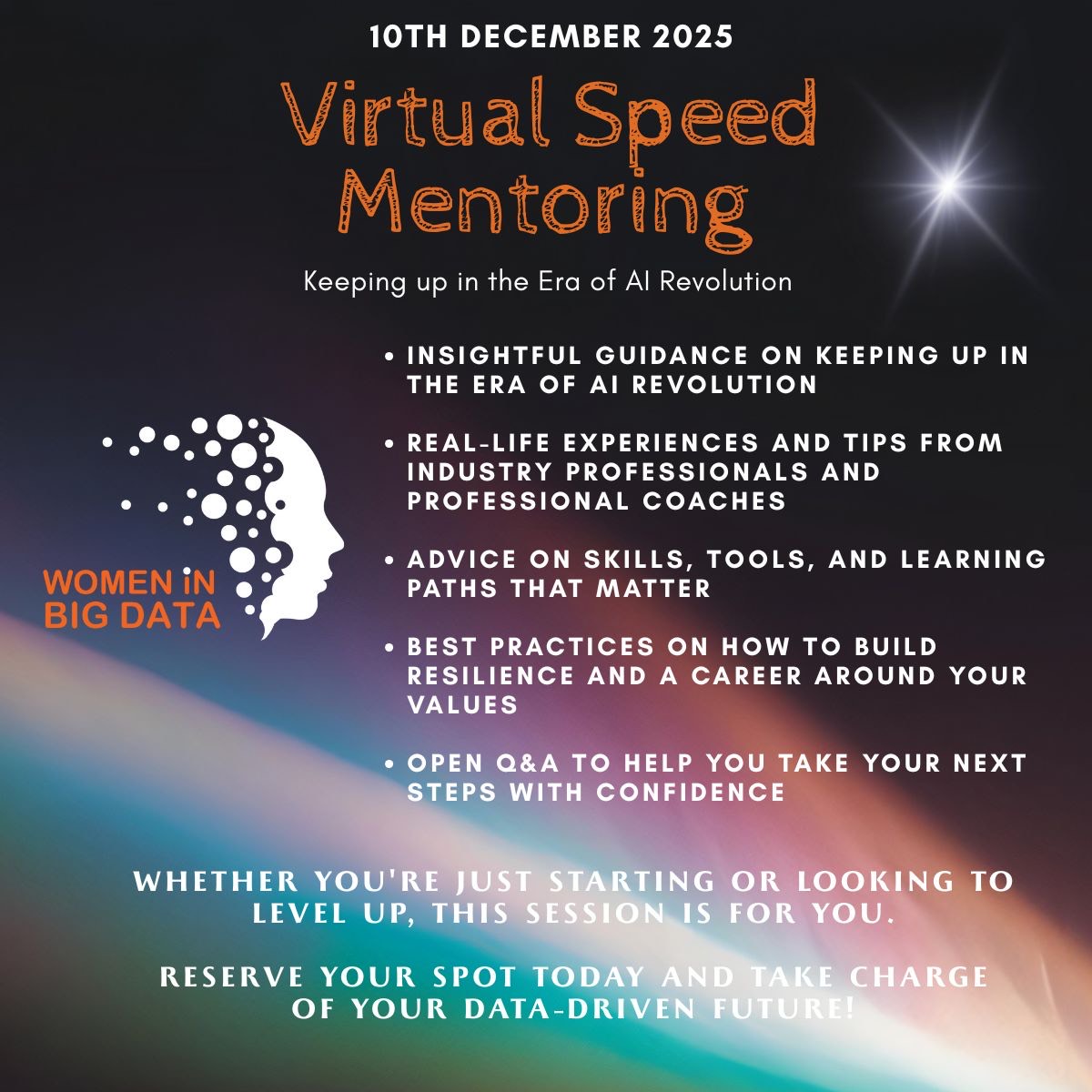 10TH DECEMBER 2025

Virtual Speed Mentoring

Keeping up in the Era of AI Revolution

WOMEN iN BIG DATA

• INSIGHTFUL GUIDANCE ON KEEPING UP IN THE ERA OF AI REVOLUTION

• REAL-LIFE EXPERIENCES AND TIPS FROM INDUSTRY PROFESSIONALS AND PROFESSIONAL COACHES

• ADVICE ON SKILLS, TOOLS, AND LEARNING PATHS THAT MATTER

• BEST PRACTICES ON HOW TO BUILD RESILIENCE AND A CAREER AROUND YOUR VALUES

• OPEN Q&A TO HELP YOU TAKE YOUR NEXT STEPS WITH CONFIDENCE

WHETHER YOU'RE JUST STARTING OR LOOKING TO LEVEL UP, THIS SESSION IS FOR YOU.

RESERVE YOUR SPOT TODAY AND TAKE CHARGE OF YOUR DATA-DRIVEN FUTURE!